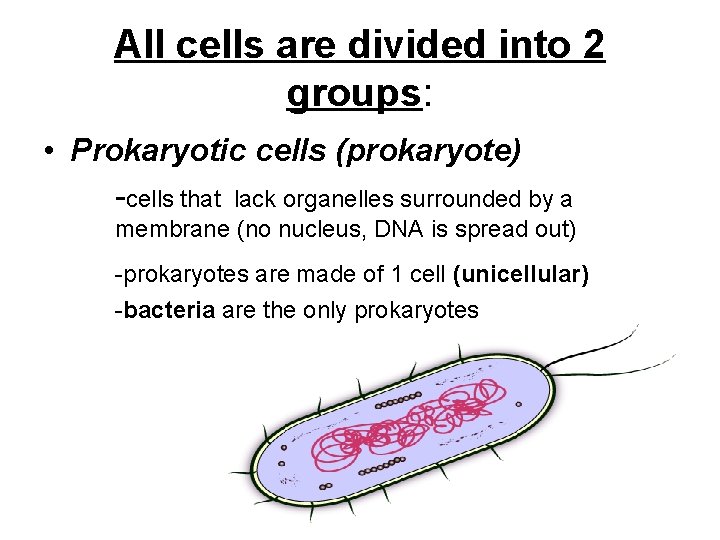 All cells are divided into 2 groups:

• Prokaryotic cells (prokaryote)

-cells that lack organelles surrounded by a membrane (no nucleus, DNA is spread out)

-prokaryotes are made of 1 cell (unicellular)

-bacteria are the only prokaryotes